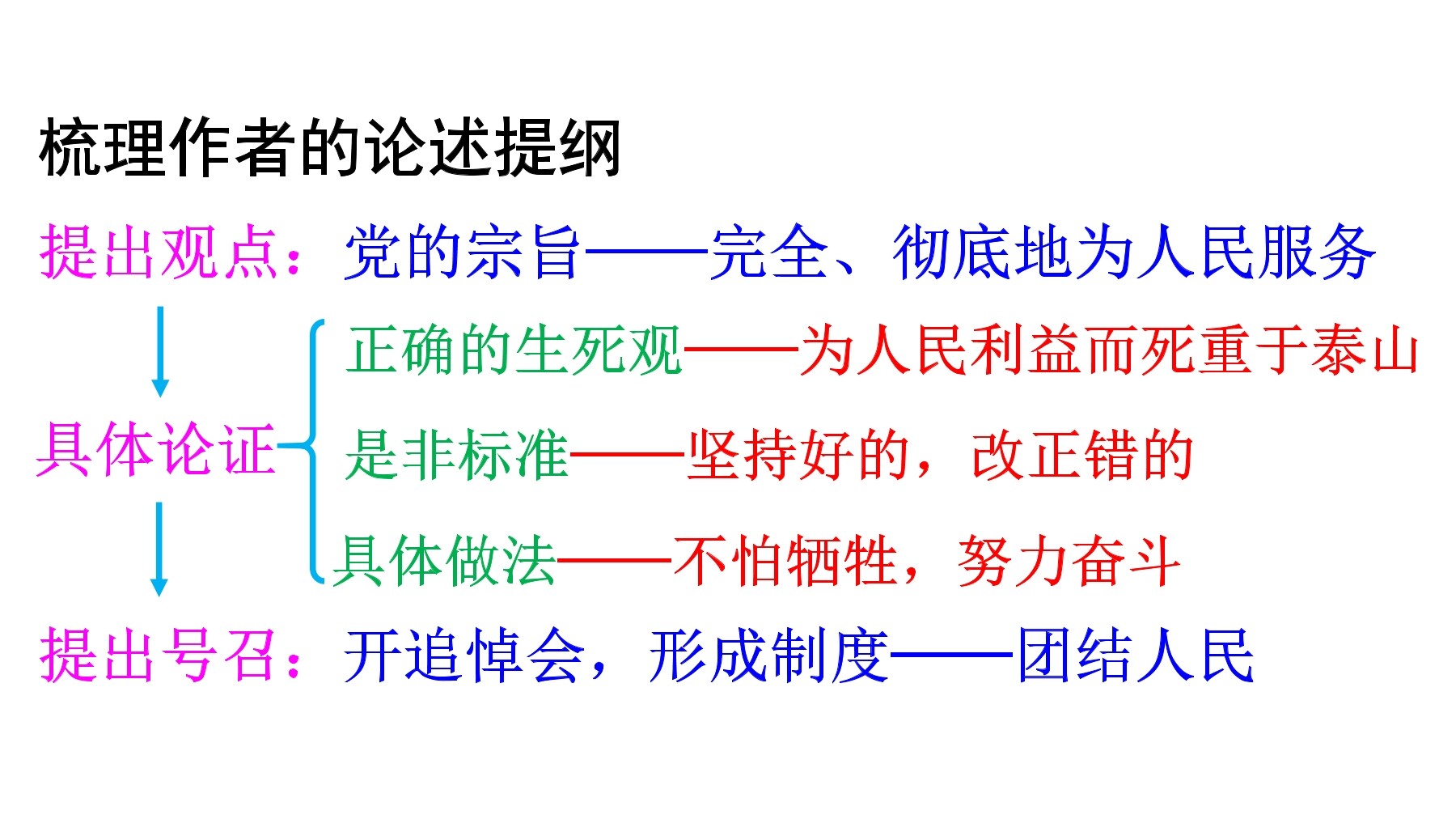 梳理作者的论述提纲

提出观点：党的宗旨——完全、彻底地为人民服务

具体论证

正确的生死观——为人民利益而死重于泰山

是非标准——坚持好的，改正错的

具体做法——不怕牺牲，努力奋斗

提出号召：开追悼会，形成制度——团结人民